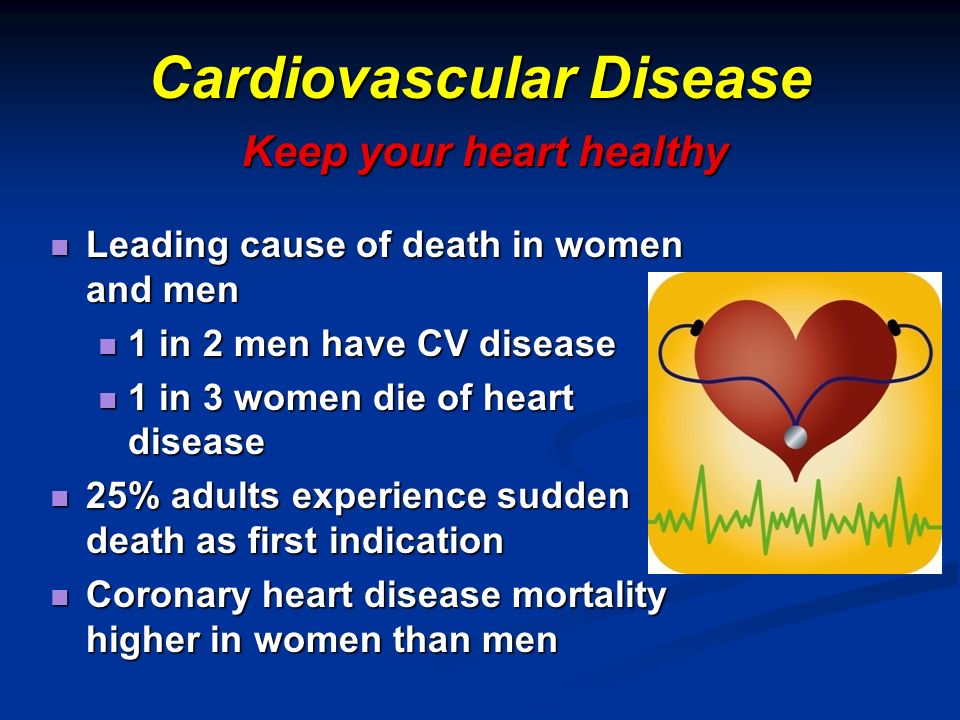 Cardiovascular Disease

Keep your heart healthy

- Leading cause of death in women and men
  - 1 in 2 men have CV disease
  - 1 in 3 women die of heart disease
- 25% adults experience sudden death as first indication
- Coronary heart disease mortality higher in women than men